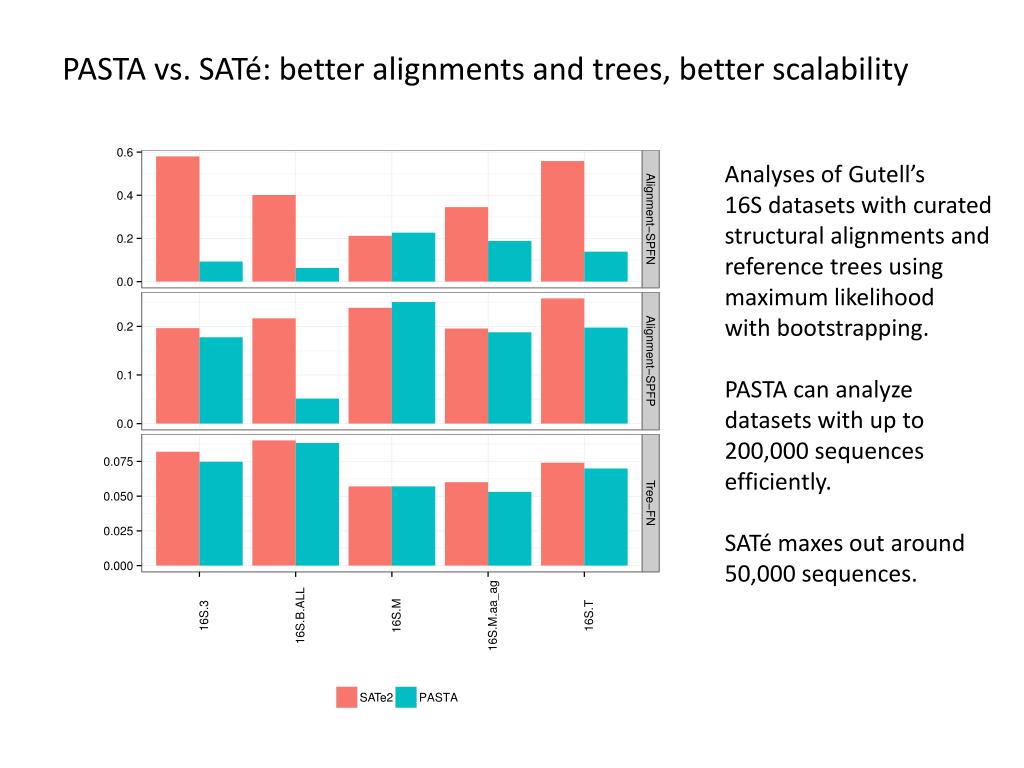 PASTA vs. SATé: better alignments and trees, better scalability

0.6
0.4
0.2
0.0
Alignment−SPFN

0.2
0.1
0.0
Alignment−SPFP

0.075
0.050
0.025
0.000
Tree−FN

16S.3
16S.B.ALL
16S.M
16S.M.aa_ag
16S.T

SATe2 PASTA

Analyses of Gutell's 16S datasets with curated structural alignments and reference trees using maximum likelihood with bootstrapping.

PASTA can analyze datasets with up to 200,000 sequences efficiently.

SATé maxes out around 50,000 sequences.